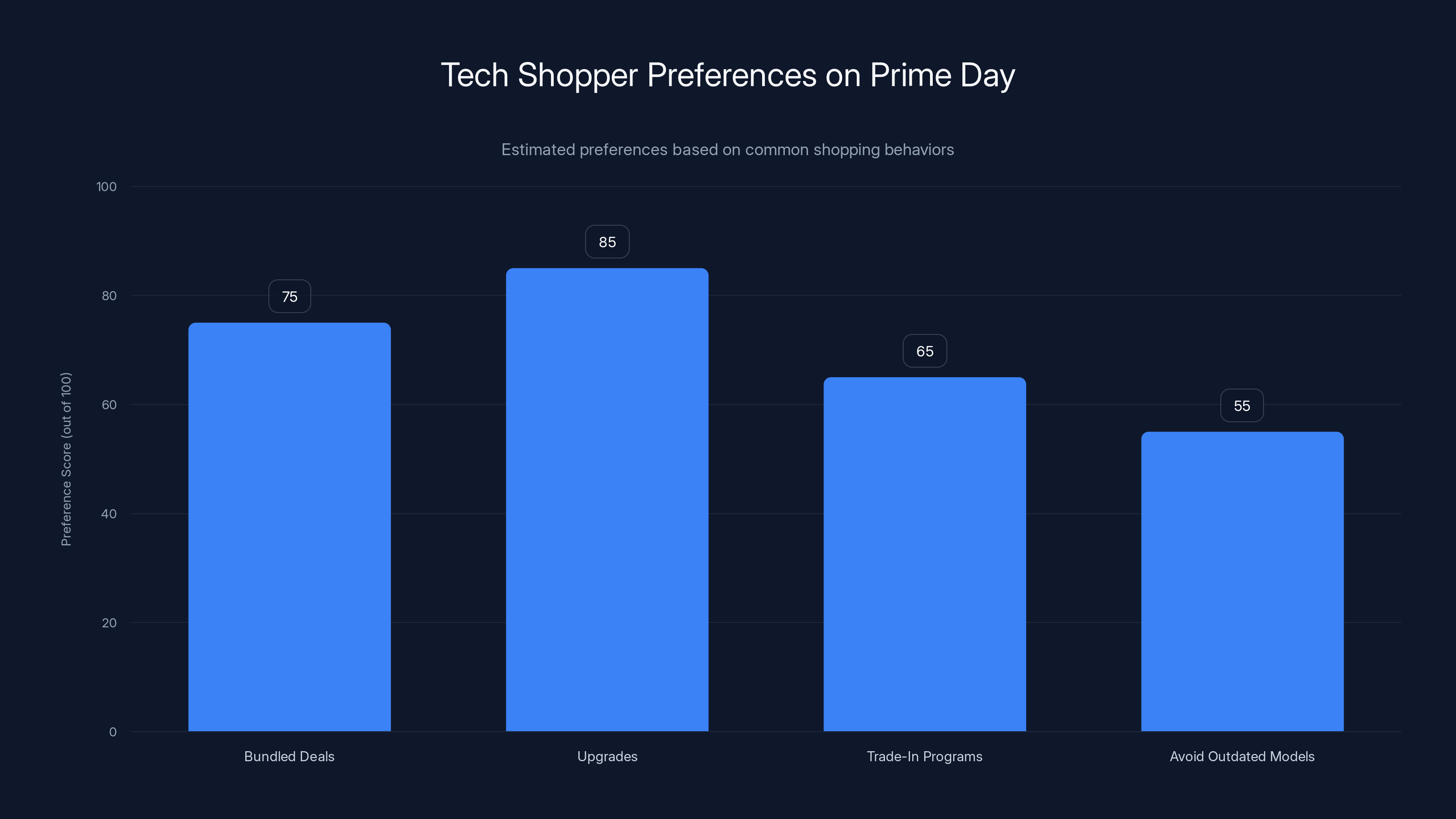 Tech Shopper Preferences on Prime Day

Estimated preferences based on common shopping behaviors

Preference Score (out of 100)

100
80
60
40
20
0

75
85
65
55

Bundled Deals
Upgrades
Trade-In Programs
Avoid Outdated Models